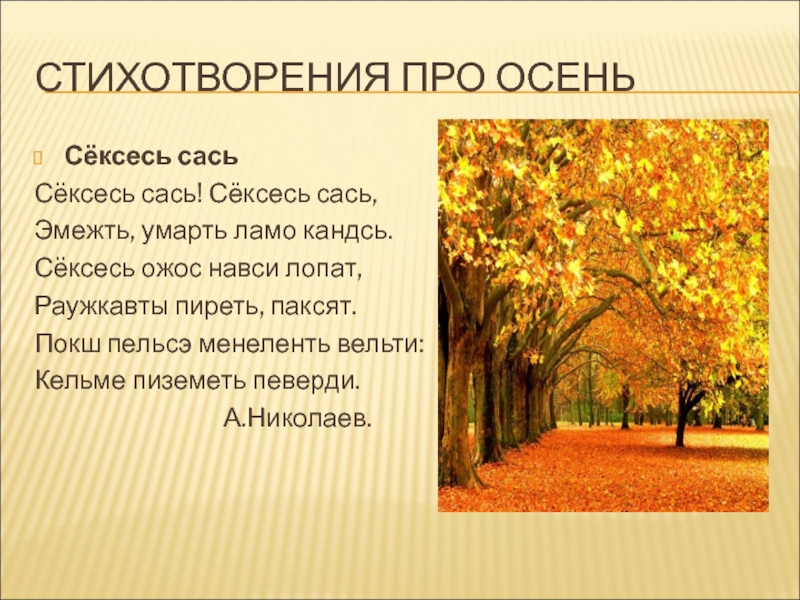 СТИХОТВОРЕНИЯ ПРО ОСЕНЬ

Сёксесь сась

Сёксесь сась! Сёксесь сась,
Эмежть, умарть ламо кандсь.
Сёксесь ожос навси лопат,
Раужкавты пиреть, паксят.
Покш пельсэ менеленть вельти:
Кельме пиземеть певерди.
А.Николаев.